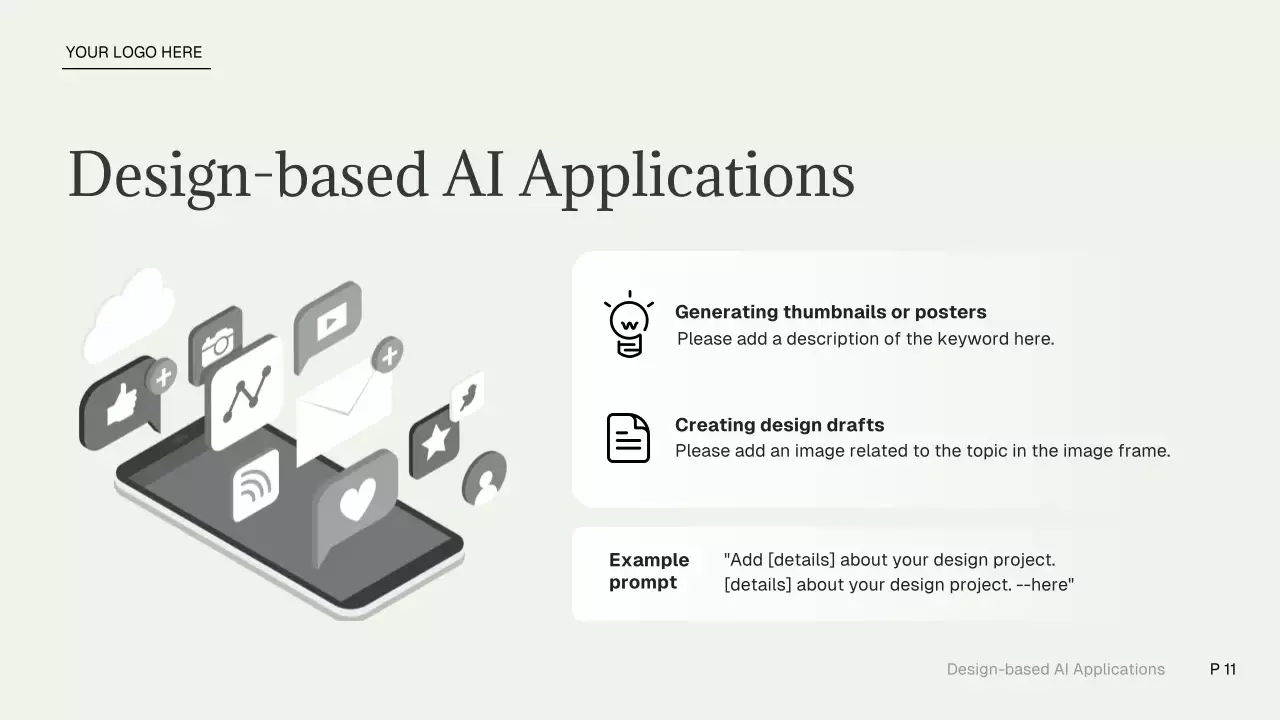 YOUR LOGO HERE

Design-based AI Applications

Generating thumbnails or posters
Please add a description of the keyword here.

Creating design drafts
Please add an image related to the topic in the image frame.

Example prompt
"Add [details] about your design project.
[details] about your design project. --here"

Design-based AI Applications P 11